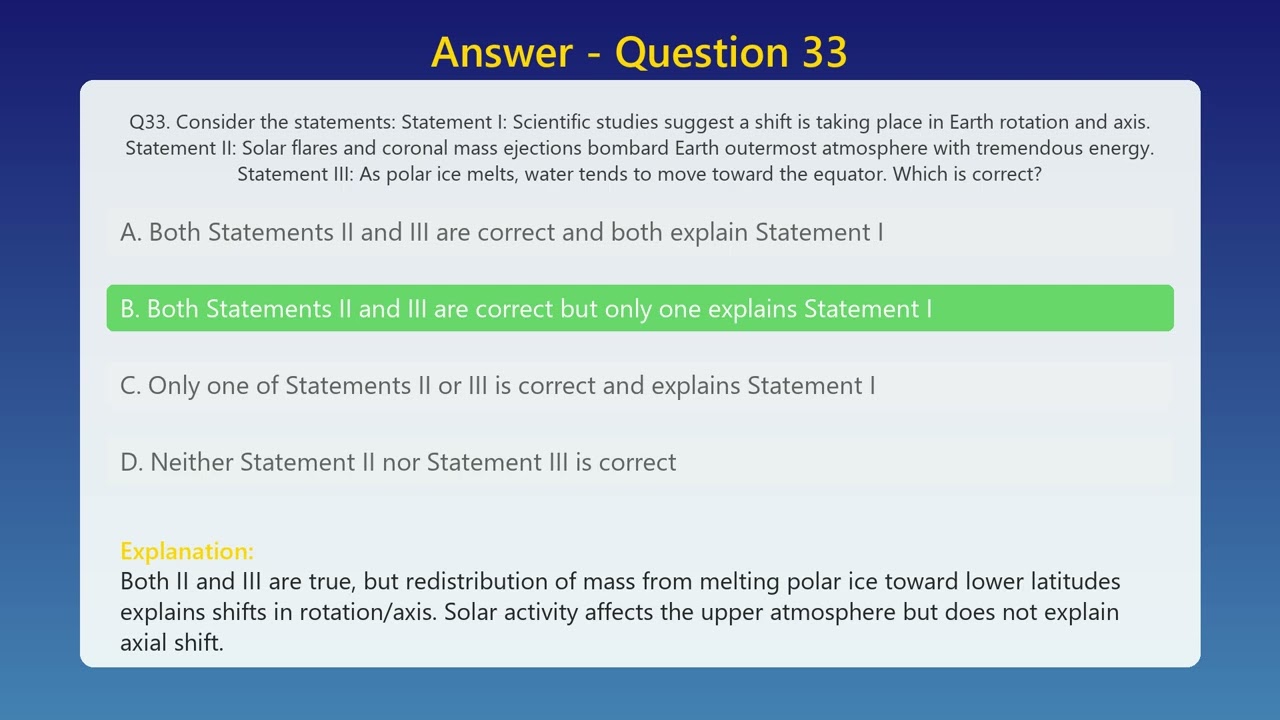 Answer - Question 33

Q33. Consider the statements: Statement I: Scientific studies suggest a shift is taking place in Earth rotation and axis. Statement II: Solar flares and coronal mass ejections bombard Earth outermost atmosphere with tremendous energy. Statement III: As polar ice melts, water tends to move toward the equator. Which is correct?

A. Both Statements II and III are correct and both explain Statement I

B. Both Statements II and III are correct but only one explains Statement I

C. Only one of Statements II or III is correct and explains Statement I

D. Neither Statement II nor Statement III is correct

Explanation:
Both II and III are true, but redistribution of mass from melting polar ice toward lower latitudes explains shifts in rotation/axis. Solar activity affects the upper atmosphere but does not explain axial shift.